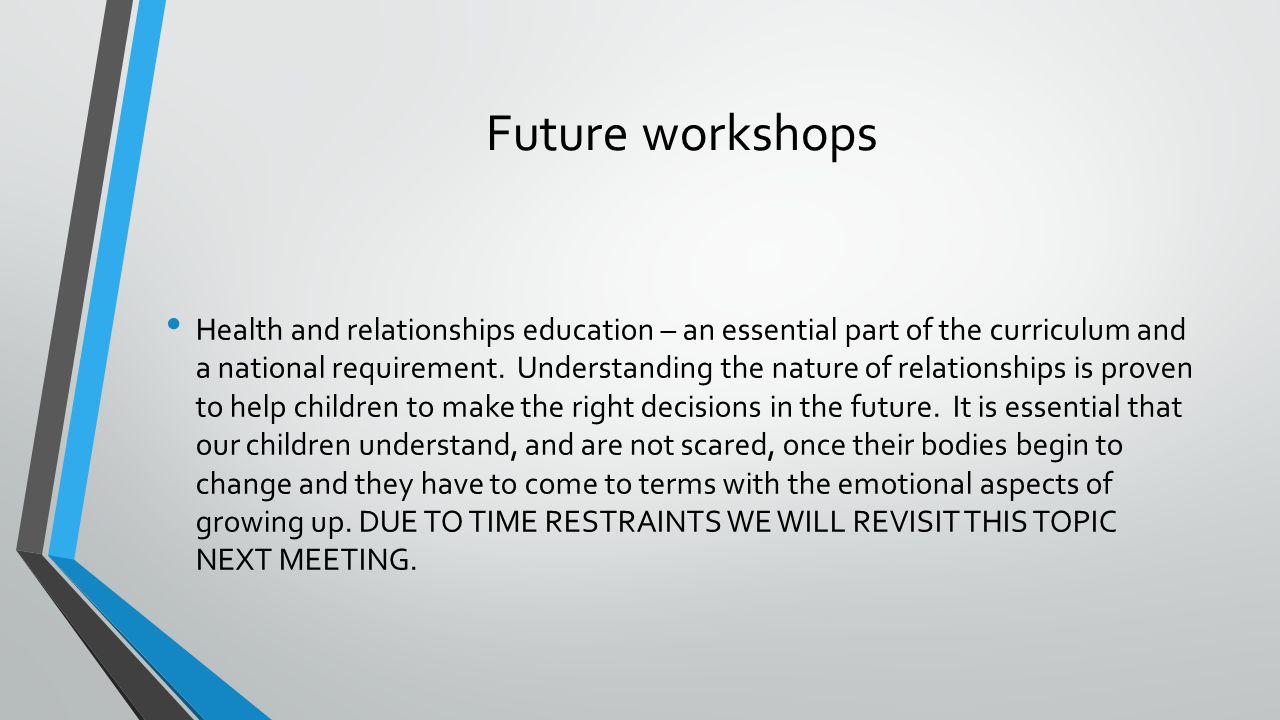 Future workshops

• Health and relationships education – an essential part of the curriculum and a national requirement. Understanding the nature of relationships is proven to help children to make the right decisions in the future. It is essential that our children understand, and are not scared, once their bodies begin to change and they have to come to terms with the emotional aspects of growing up. DUE TO TIME RESTRAINTS WE WILL REVISIT THIS TOPIC NEXT MEETING.